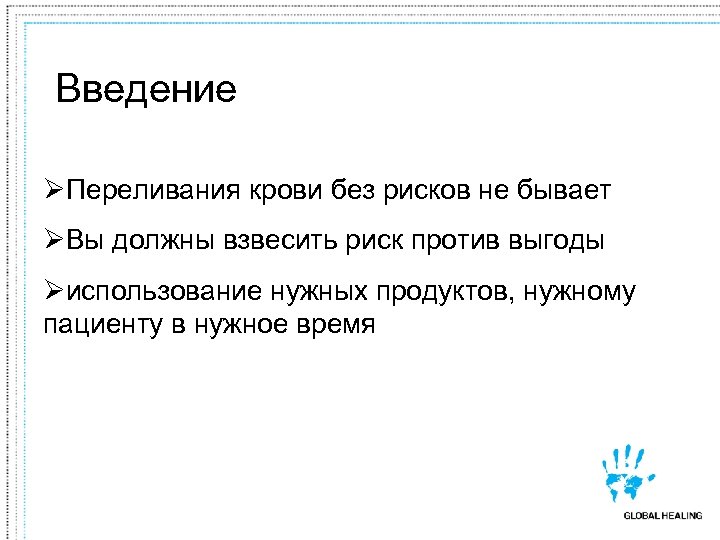 Введение

➢Переливания крови без рисков не бывает

➢Вы должны взвесить риск против выгоды

➢использование нужных продуктов, нужному пациенту в нужное время

GLOBAL HEALING